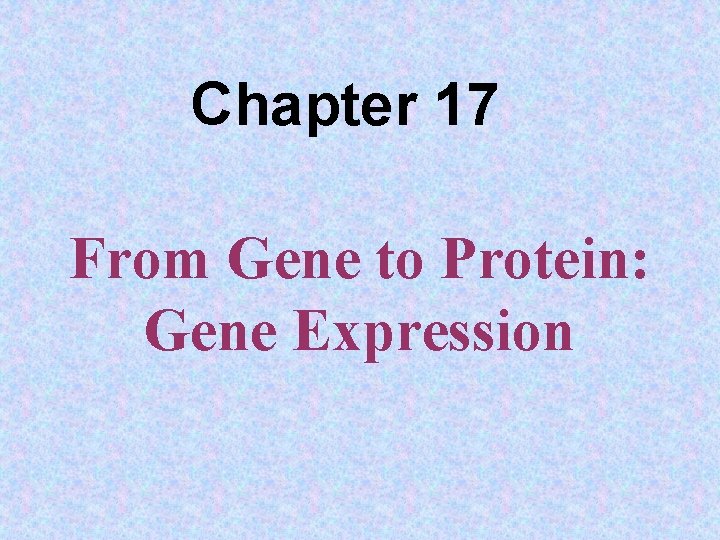 Chapter 17

From Gene to Protein: Gene Expression